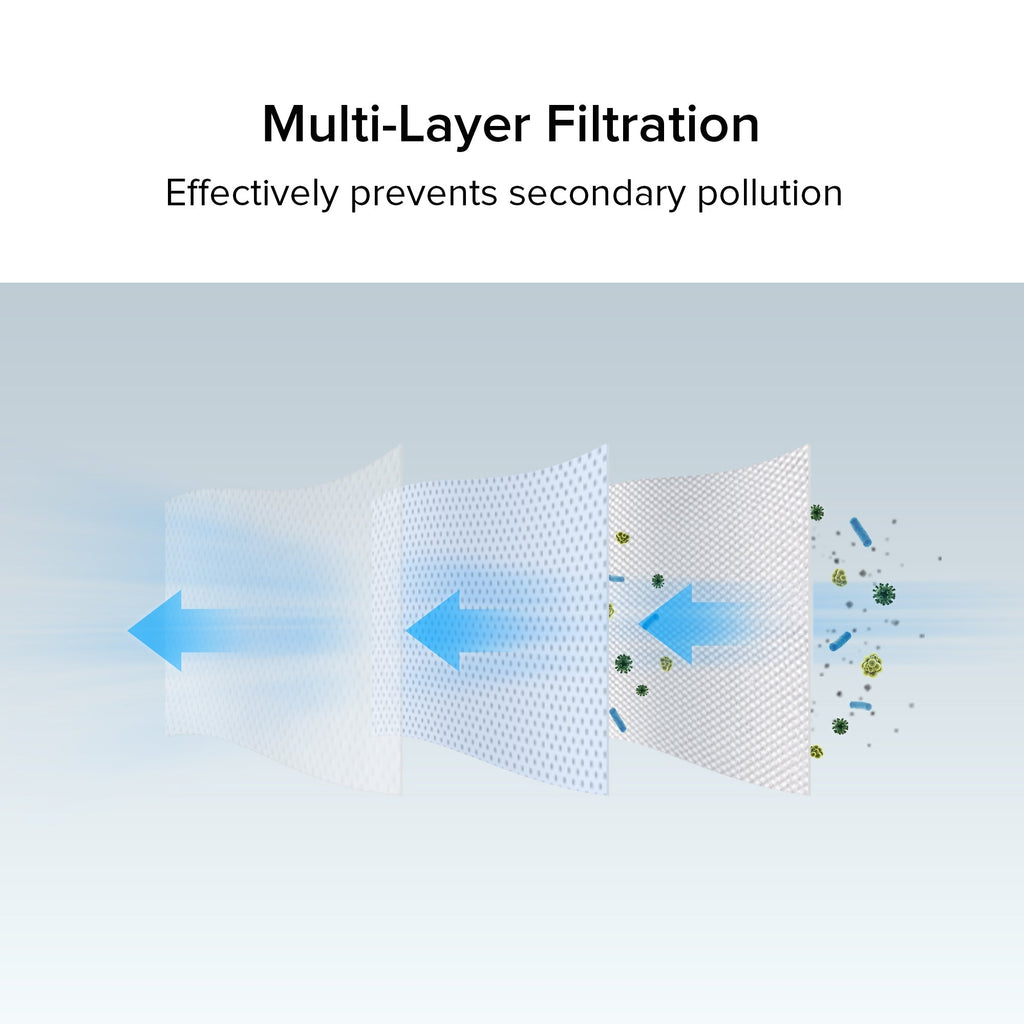 Multi-Layer Filtration

Effectively prevents secondary pollution